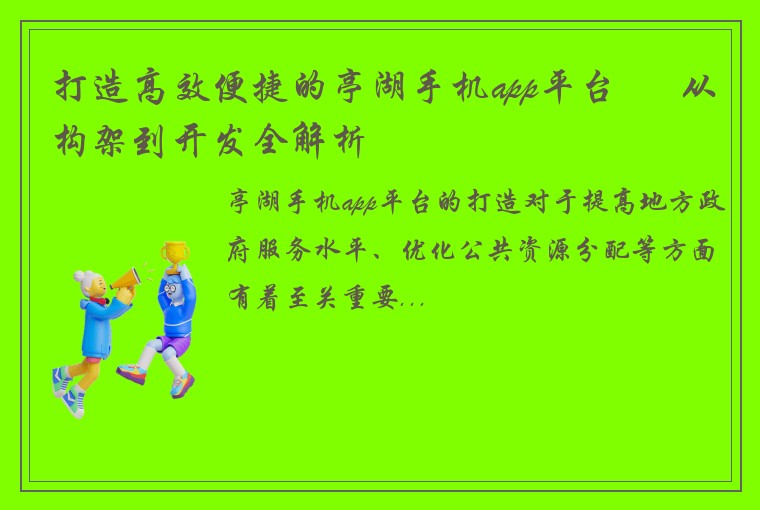 打造高效便捷的亭湖手机app平台　从构架到开发全解析

亭湖手机app平台的打造对于提高地方政府服务水平、优化公共资源分配等方面有着至关重要...